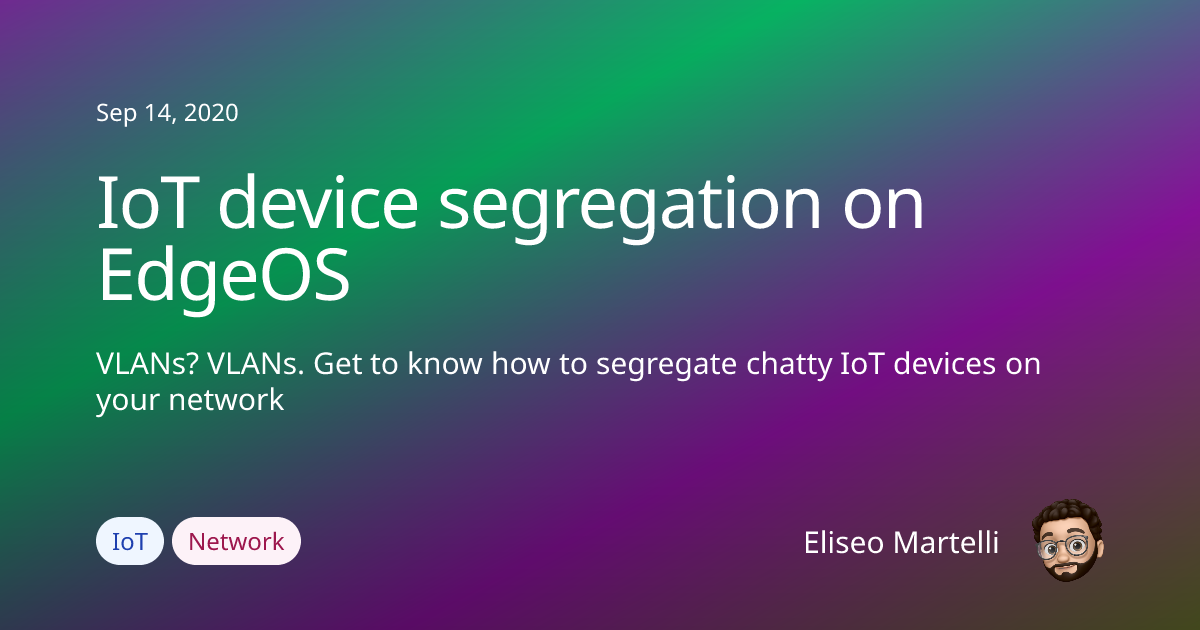 Sep 14, 2020

IoT device segregation on EdgeOS

VLANs? VLANs. Get to know how to segregate chatty IoT devices on your network

IoT Network

Eliseo Martelli